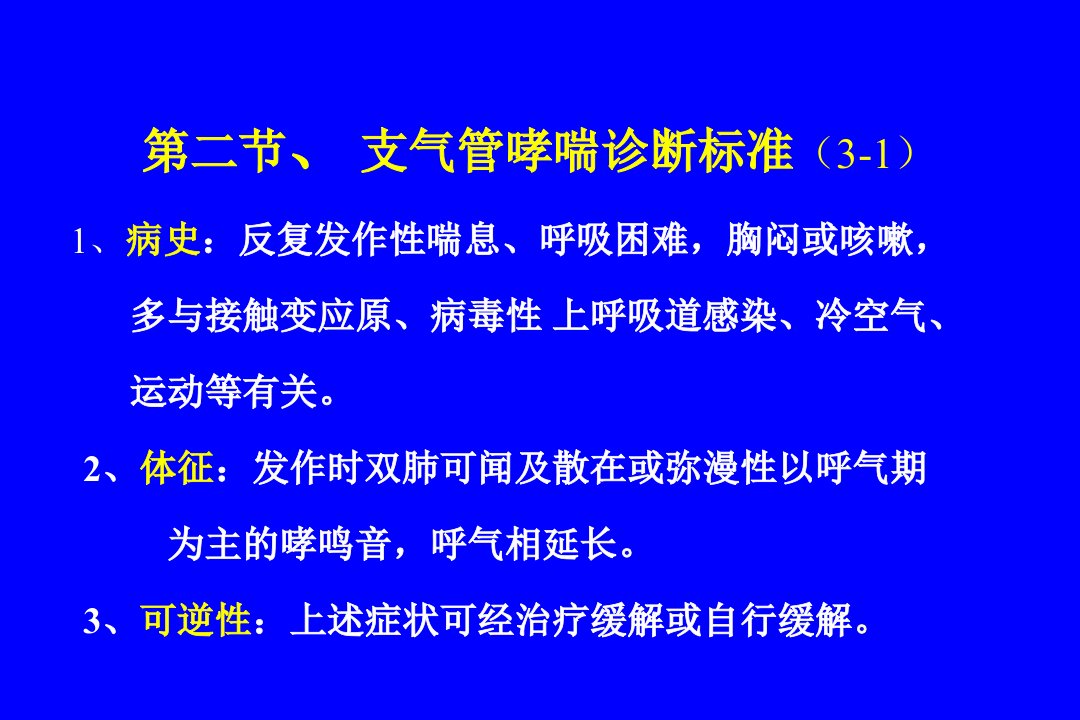 第二节、 支气管哮喘诊断标准（3-1）

1、病史：反复发作性喘息、呼吸困难，胸闷或咳嗽，多与接触变应原、病毒性 上呼吸道感染、冷空气、运动等有关。

2、体征：发作时双肺可闻及散在或弥漫性以呼气期为主的哮鸣音，呼气相延长。

3、可逆性：上述症状可经治疗缓解或自行缓解。